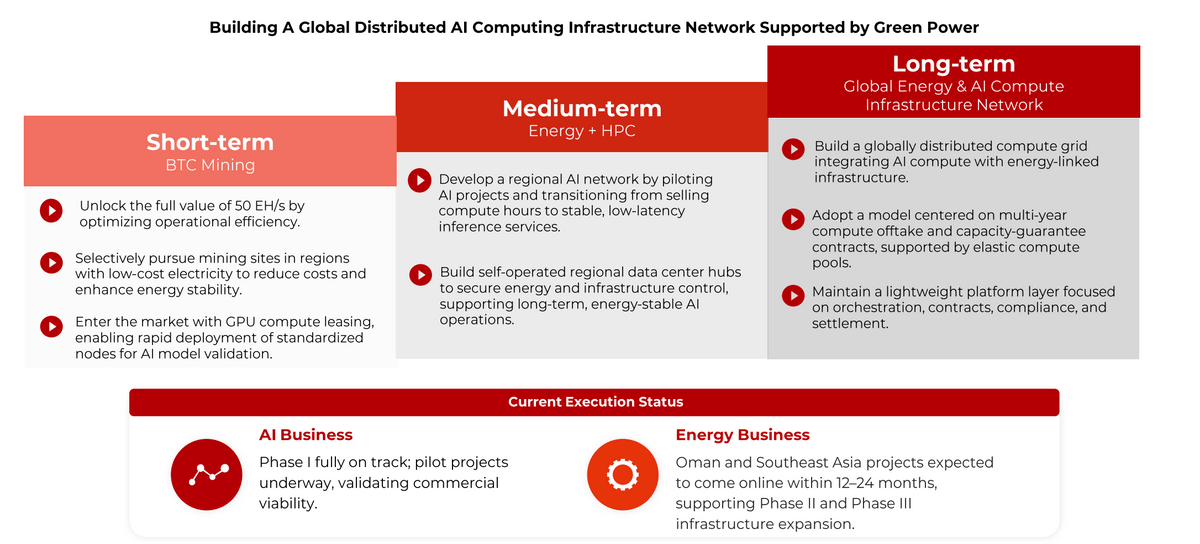 Building A Global Distributed AI Computing Infrastructure Network Supported by Green Power

Short-term
BTC Mining

Unlock the full value of 50 EH/s by optimizing operational efficiency.

Selectively pursue mining sites in regions with low-cost electricity to reduce costs and enhance energy stability.

Enter the market with GPU compute leasing, enabling rapid deployment of standardized nodes for AI model validation.

Medium-term
Energy + HPC

Develop a regional AI network by piloting AI projects and transitioning from selling compute hours to stable, low-latency inference services.

Build self-operated regional data center hubs to secure energy and infrastructure control, supporting long-term, energy-stable AI operations.

Long-term
Global Energy & AI Compute Infrastructure Network

Build a globally distributed compute grid integrating AI compute with energy-linked infrastructure.

Adopt a model centered on multi-year compute offtake and capacity-guarantee contracts, supported by elastic compute pools.

Maintain a lightweight platform layer focused on orchestration, contracts, compliance, and settlement.

Current Execution Status

AI Business
Phase I fully on track; pilot projects underway, validating commercial viability.

Energy Business
Oman and Southeast Asia projects expected to come online within 12–24 months, supporting Phase II and Phase III infrastructure expansion.